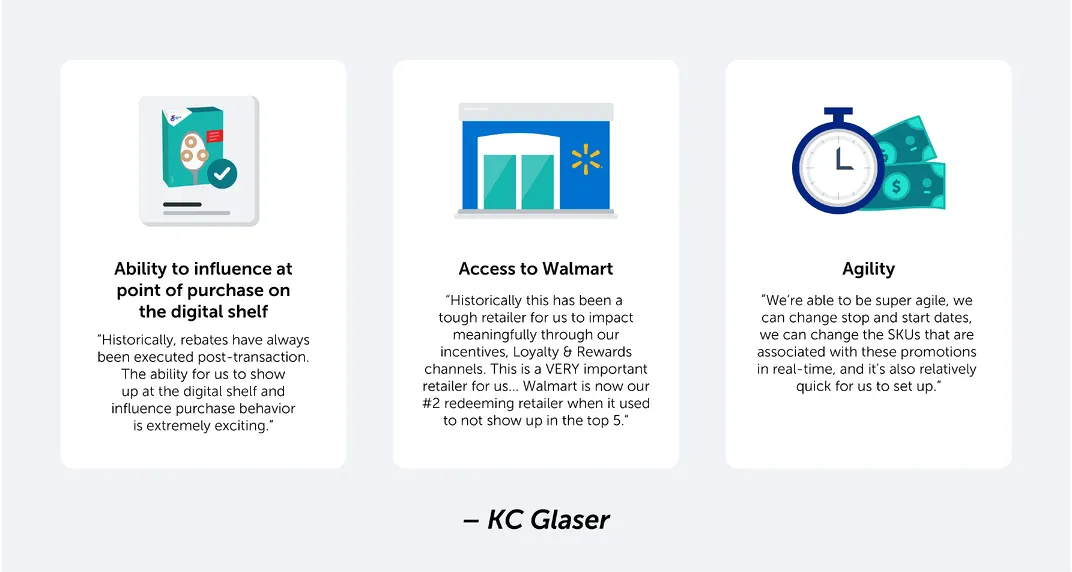 Ability to influence at point of purchase on the digital shelf

"Historically, rebates have always been executed post-transaction. The ability for us to show up at the digital shelf and influence purchase behavior is extremely exciting."

Access to Walmart

"Historically this has been a tough retailer for us to impact meaningfully through our incentives, Loyalty & Rewards channels. This is a VERY important retailer for us... Walmart is now our #2 redeeming retailer when it used to not show up in the top 5."

Agility

"We're able to be super agile, we can change stop and start dates, we can change the SKUs that are associated with these promotions in real-time, and it's also relatively quick for us to set up."

– KC Glaser